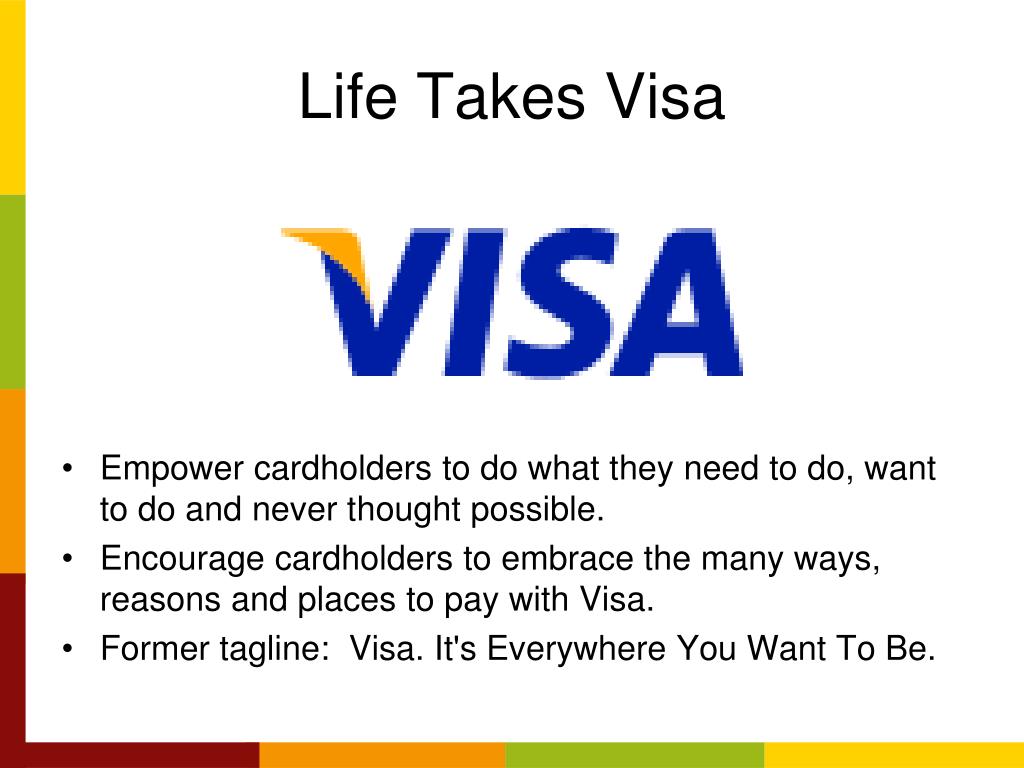 Life Takes Visa

VISA

• Empower cardholders to do what they need to do, want to do and never thought possible.
• Encourage cardholders to embrace the many ways, reasons and places to pay with Visa.
• Former tagline: Visa. It's Everywhere You Want To Be.